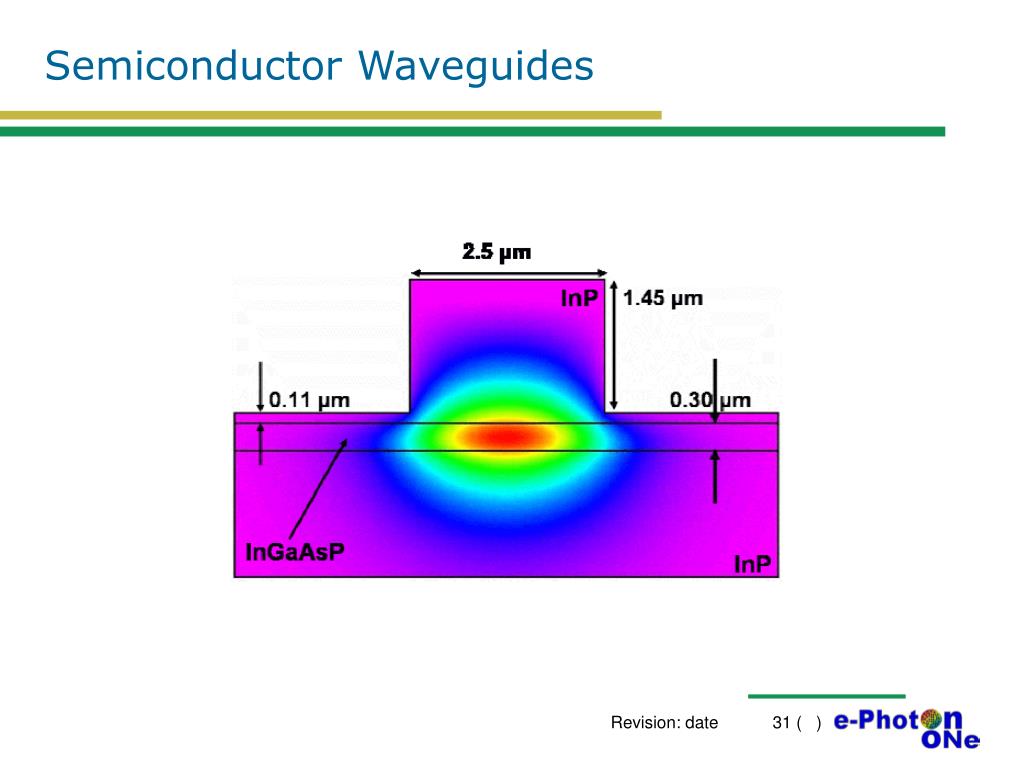 Semiconductor Waveguides

2.5 μm

InP

1.45 μm

0.11 μm

0.30 μm

InGaAsP

InP

Revision: date

31 ( )

e-Photon ONe